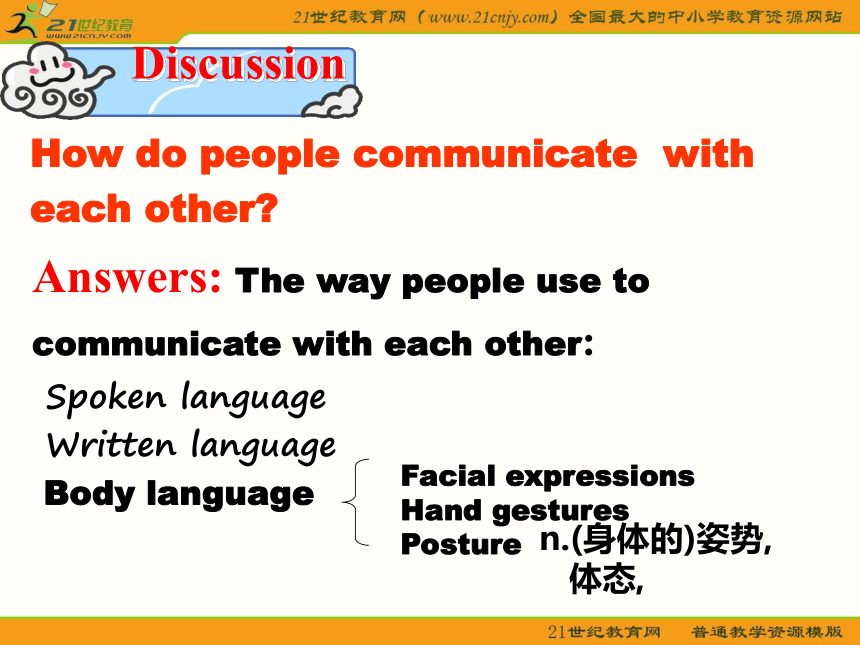 21世纪教育
www.21cnjy.com

21世纪教育网（www.21cnjy.com）全国最大的中小学教育资源网站

Discussion

How do people communicate with each other?

Answers: The way people use to communicate with each other:

Spoken language
Written language
Body language

Facial expressions
Hand gestures
Posture n.(身体的)姿势, 体态,

21世纪教育网 普通教学资源模版